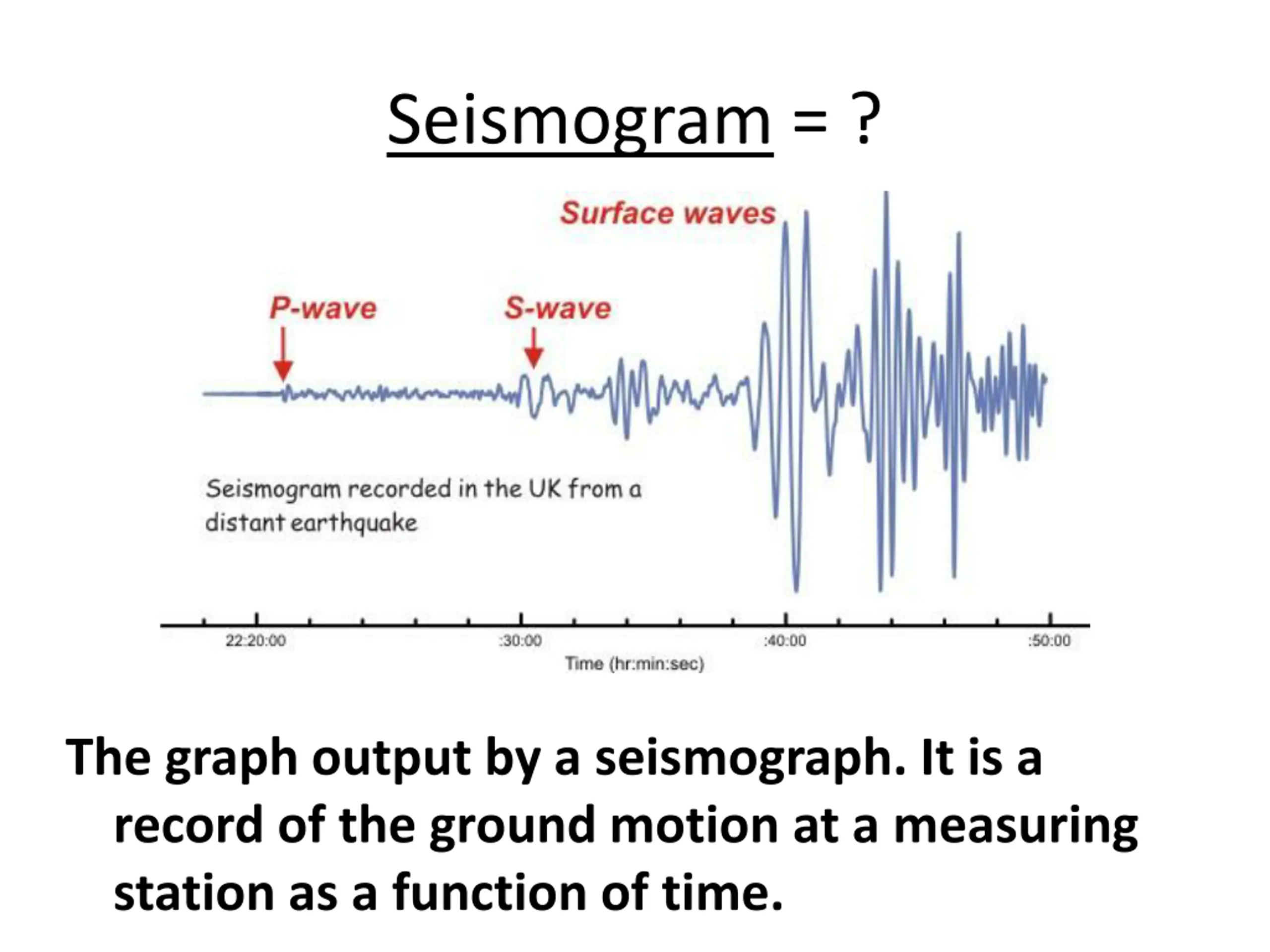 Seismogram = ?

Surface waves

P-wave

S-wave

Seismogram recorded in the UK from a distant earthquake

22:20:00 :30:00 :40:00 :50:00

Time (hr:min:sec)

The graph output by a seismograph. It is a record of the ground motion at a measuring station as a function of time.